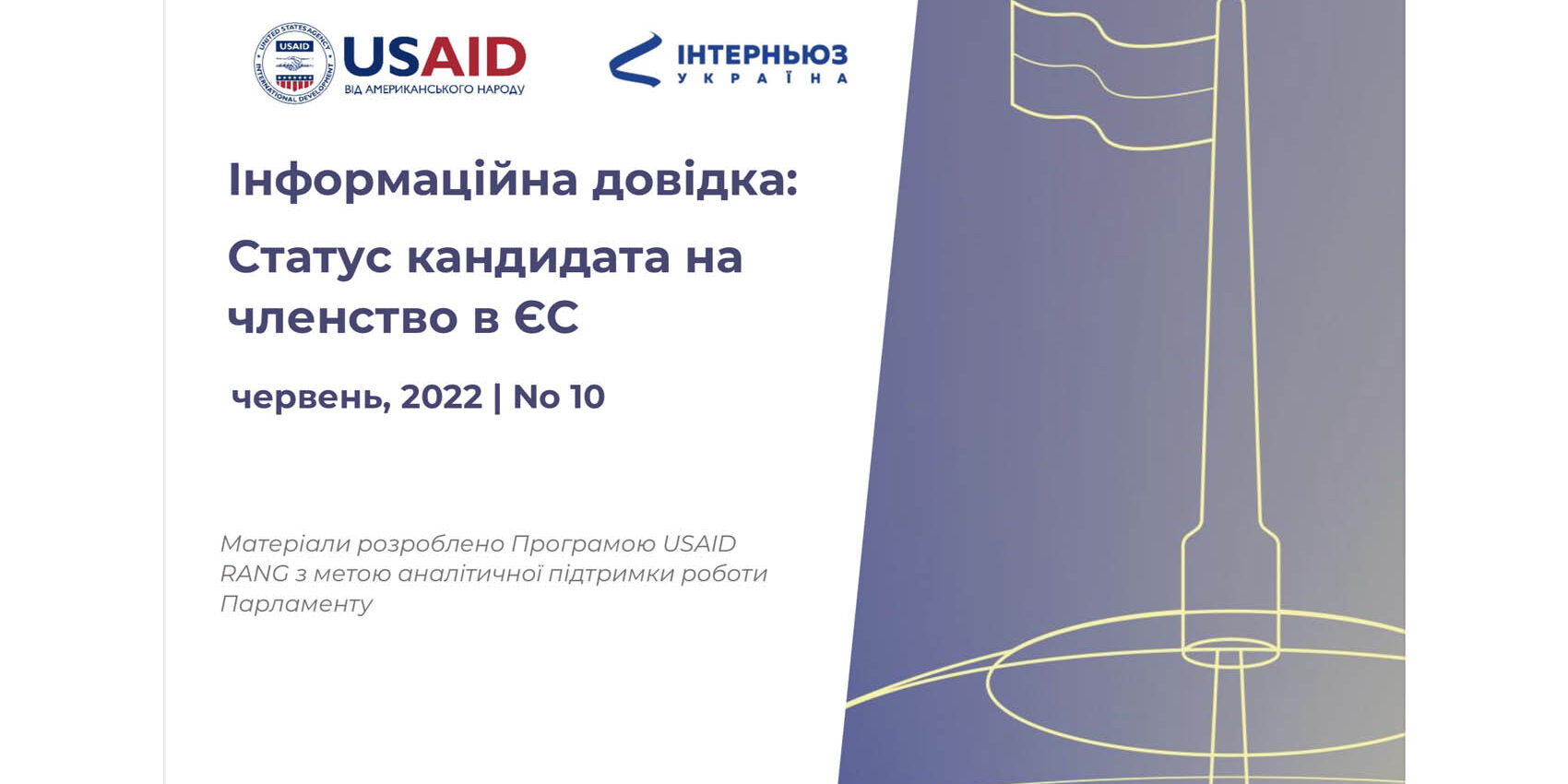 UNITED STATES AGENCY INTERNATIONAL DEVELOPMENT USAID

USAID
ВІД АМЕРИКАНСЬКОГО НАРОДУ

ІНТЕРНЬЮЗ
УКРАЇНА

Інформаційна довідка:

Статус кандидата на членство в ЄС

червень, 2022 | No 10

Матеріали розроблено Програмою USAID RANG з метою аналітичної підтримки роботи Парламенту